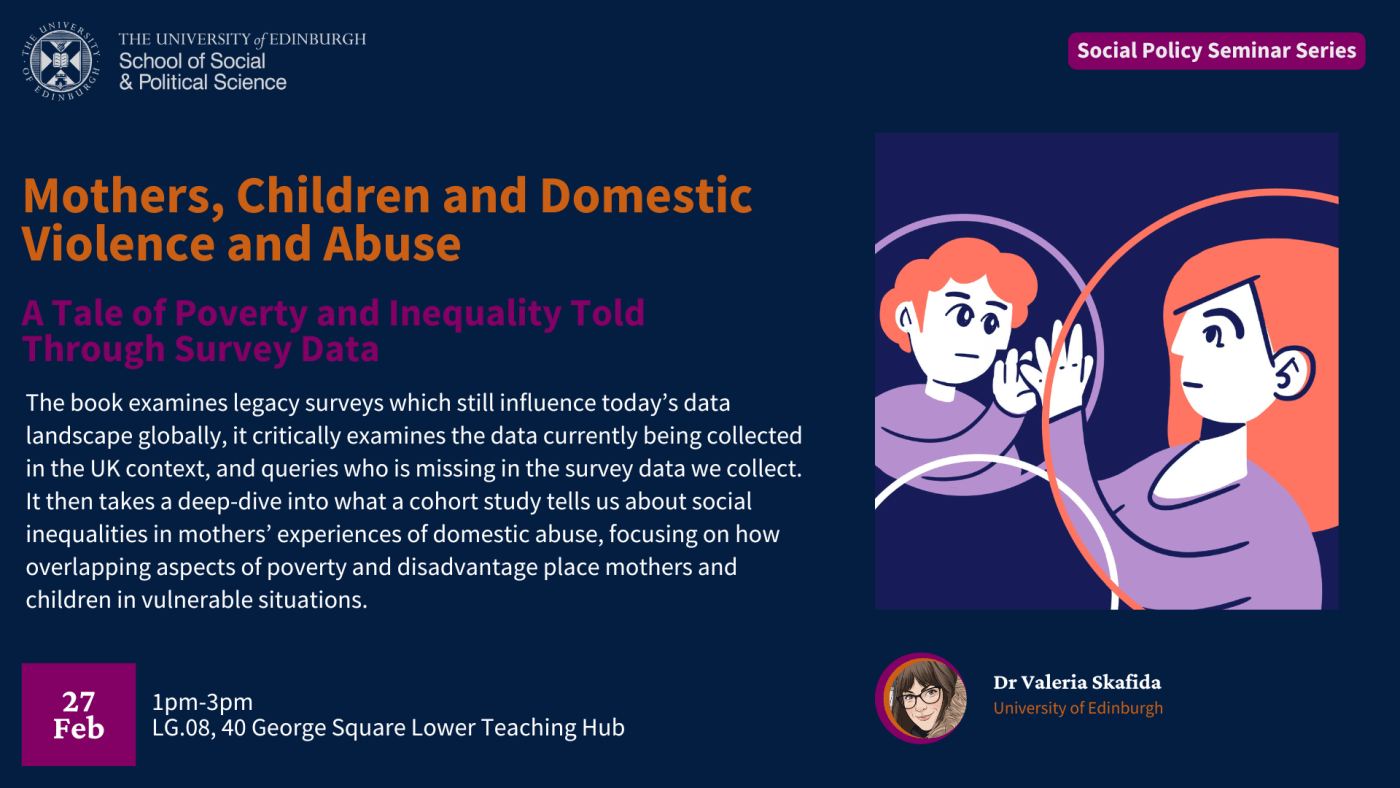 THE UNIVERSITY of EDINBURGH
School of Social & Political Science

Social Policy Seminar Series

Mothers, Children and Domestic Violence and Abuse

A Tale of Poverty and Inequality Told Through Survey Data

The book examines legacy surveys which still influence today's data landscape globally, it critically examines the data currently being collected in the UK context, and queries who is missing in the survey data we collect. It then takes a deep-dive into what a cohort study tells us about social inequalities in mothers' experiences of domestic abuse, focusing on how overlapping aspects of poverty and disadvantage place mothers and children in vulnerable situations.

27
Feb

1pm-3pm
LG.08, 40 George Square Lower Teaching Hub

Dr Valeria Skafida
University of Edinburgh